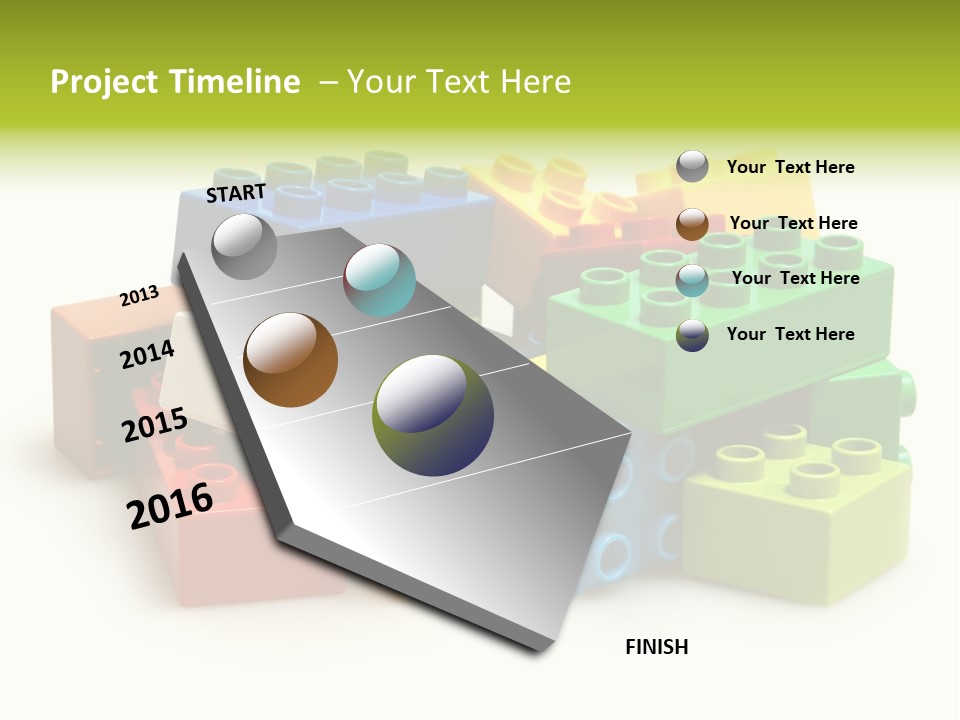 Project Timeline – Your Text Here

START

2013

2014

2015

2016

FINISH

Your Text Here

Your Text Here

Your Text Here

Your Text Here